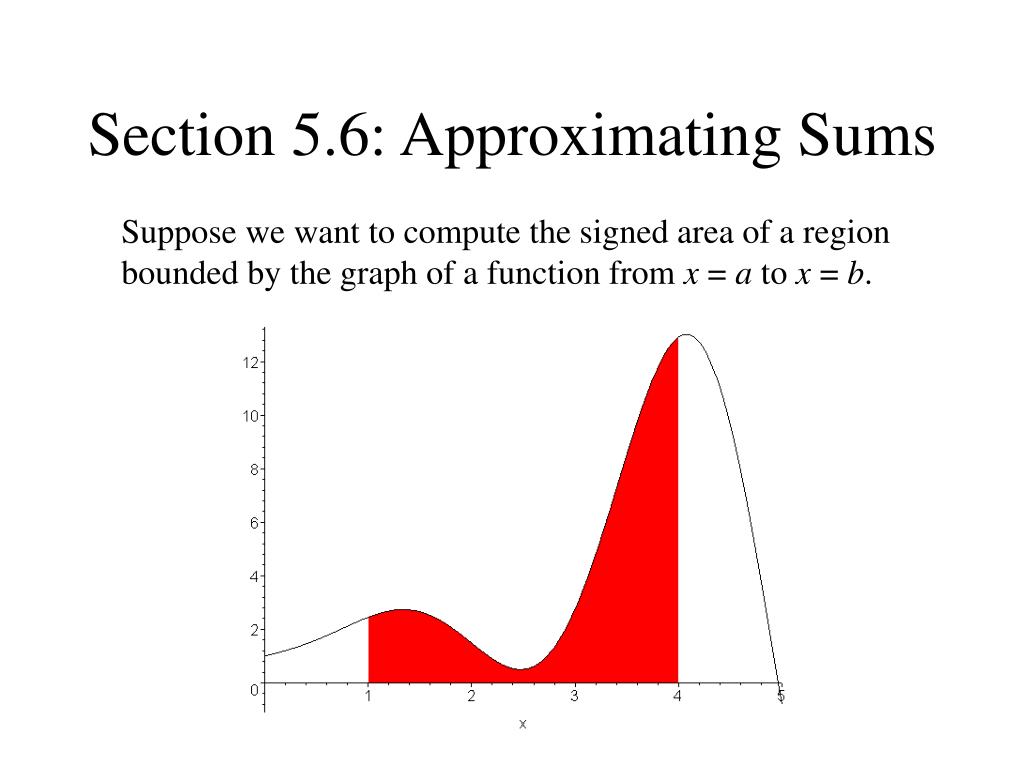 Section 5.6: Approximating Sums

Suppose we want to compute the signed area of a region bounded by the graph of a function from $x = a$ to $x = b$.

12
10
8
6
4
2
0
1
2
3
4
5
x